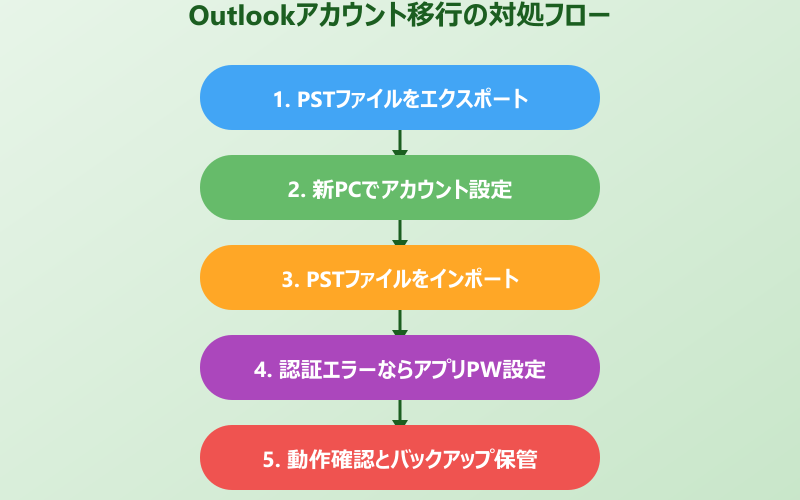 Outlookアカウント移行の対処フロー

1. PSTファイルをエクスポート

2. 新PCでアカウント設定

3. PSTファイルをインポート

4. 認証エラーならアプリPW設定

5. 動作確認とバックアップ保管